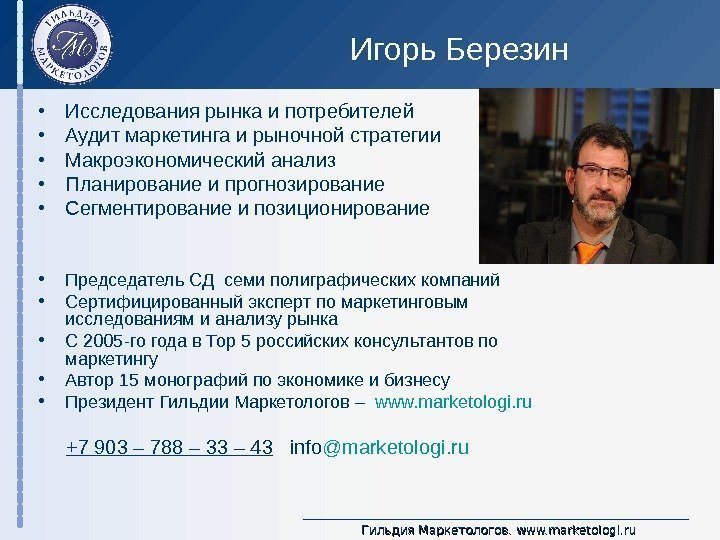 ГИЛЬДИЯ МАРКЕТОЛОГОВ
ГМ

Игорь Березин

• Исследования рынка и потребителей
• Аудит маркетинга и рыночной стратегии
• Макроэкономический анализ
• Планирование и прогнозирование
• Сегментирование и позиционирование

• Председатель СД семи полиграфических компаний
• Сертифицированный эксперт по маркетинговым исследованиям и анализу рынка
• С 2005-го года в Top 5 российских консультантов по маркетингу
• Автор 15 монографий по экономике и бизнесу
• Президент Гильдии Маркетологов – www.marketologi.ru

+7 903 – 788 – 33 – 43 info@marketologi.ru

Гильдия Маркетологов. www.marketologi.ru